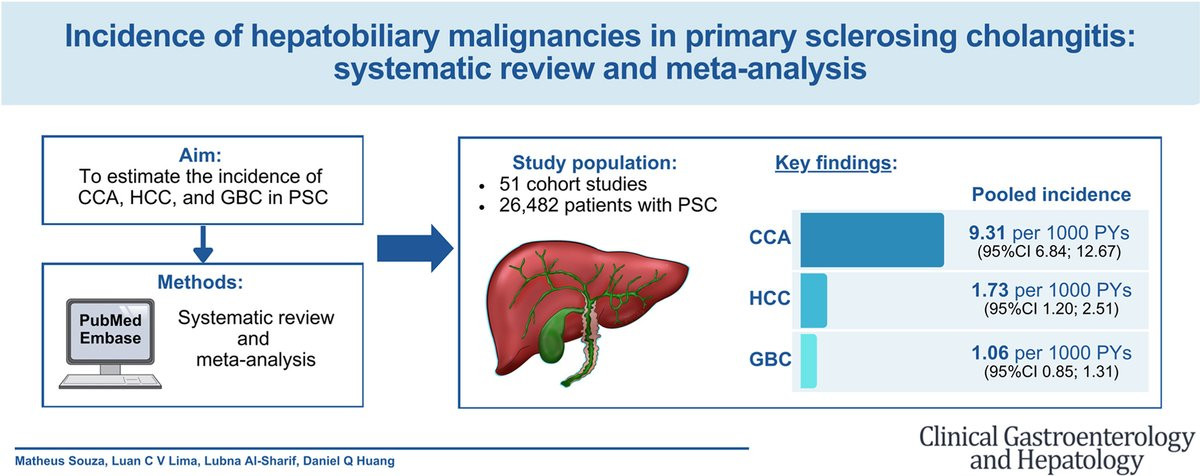 Incidence of hepatobiliary malignancies in primary sclerosing cholangitis: systematic review and meta-analysis

Aim:
To estimate the incidence of CCA, HCC, and GBC in PSC

Methods:
PubMed
Embase
Systematic review and meta-analysis

Study population:
• 51 cohort studies
• 26,482 patients with PSC

Key findings:

Pooled incidence

CCA 9.31 per 1000 PYs (95%CI 6.84; 12.67)

HCC 1.73 per 1000 PYs (95%CI 1.20; 2.51)

GBC 1.06 per 1000 PYs (95%CI 0.85; 1.31)

Matheus Souza, Luan C V Lima, Lubna Al-Sharif, Daniel Q Huang

Clinical Gastroenterology and Hepatology